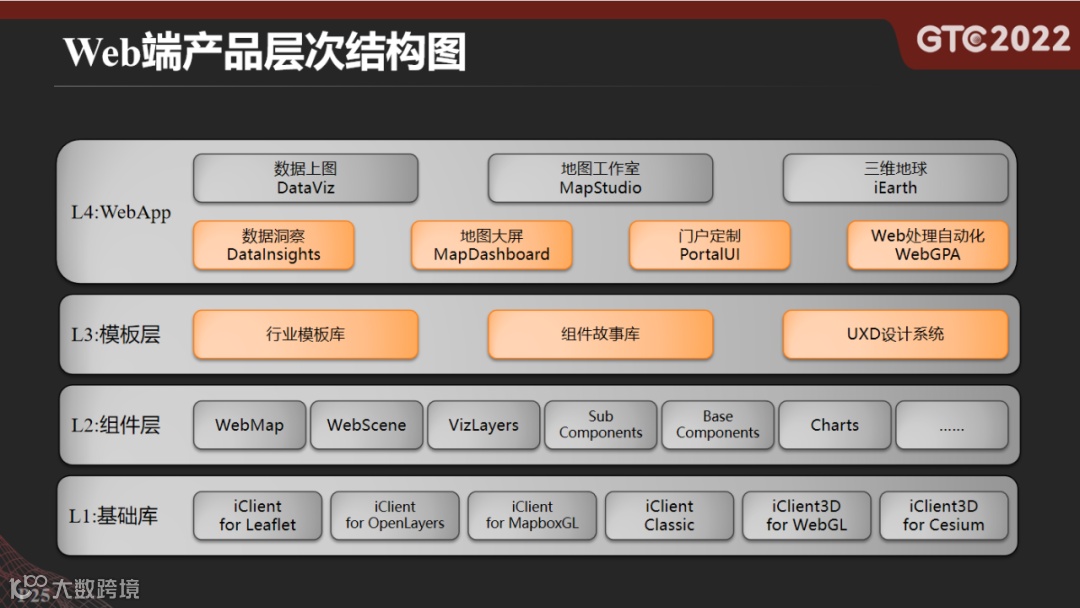 Web端产品层次结构图

GTC2022

L4:WebApp

数据上图
DataViz

地图工作室
MapStudio

三维地球
iEarth

数据洞察
DataInsights

地图大屏
MapDashboard

门户定制
PortalUI

Web处理自动化
WebGPA

L3:模板层

行业模板库

组件故事库

UXD设计系统

L2:组件层

WebMap

WebScene

VizLayers

Sub Components

Base Components

Charts

......

L1:基础库

iClient for Leaflet

iClient for OpenLayers

iClient for MapboxGL

iClient Classic

iClient3D for WebGL

iClient3D for Cesium

大数跨境